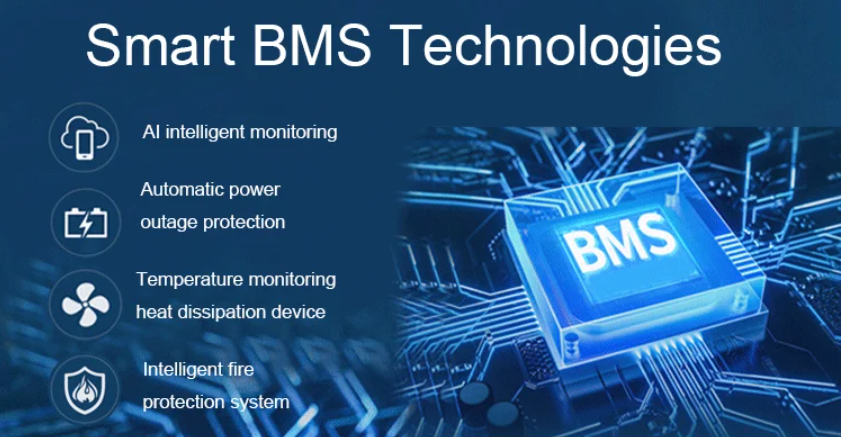 Smart BMS Technologies

AI intelligent monitoring

Automatic power outage protection

Temperature monitoring heat dissipation device

Intelligent fire protection system

BMS